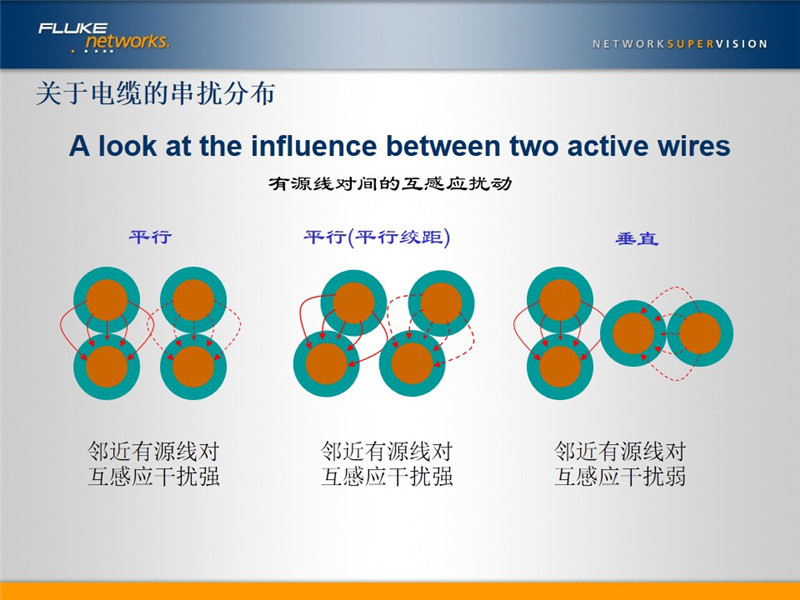 FLUKE networks.

NETWORKSUPERVISION

关于电缆的串扰分布

A look at the influence between two active wires

有源线对间的互感应扰动

平行

平行(平行绞距)

垂直

邻近有源线对
互感应干扰强

邻近有源线对
互感应干扰强

邻近有源线对
互感应干扰弱